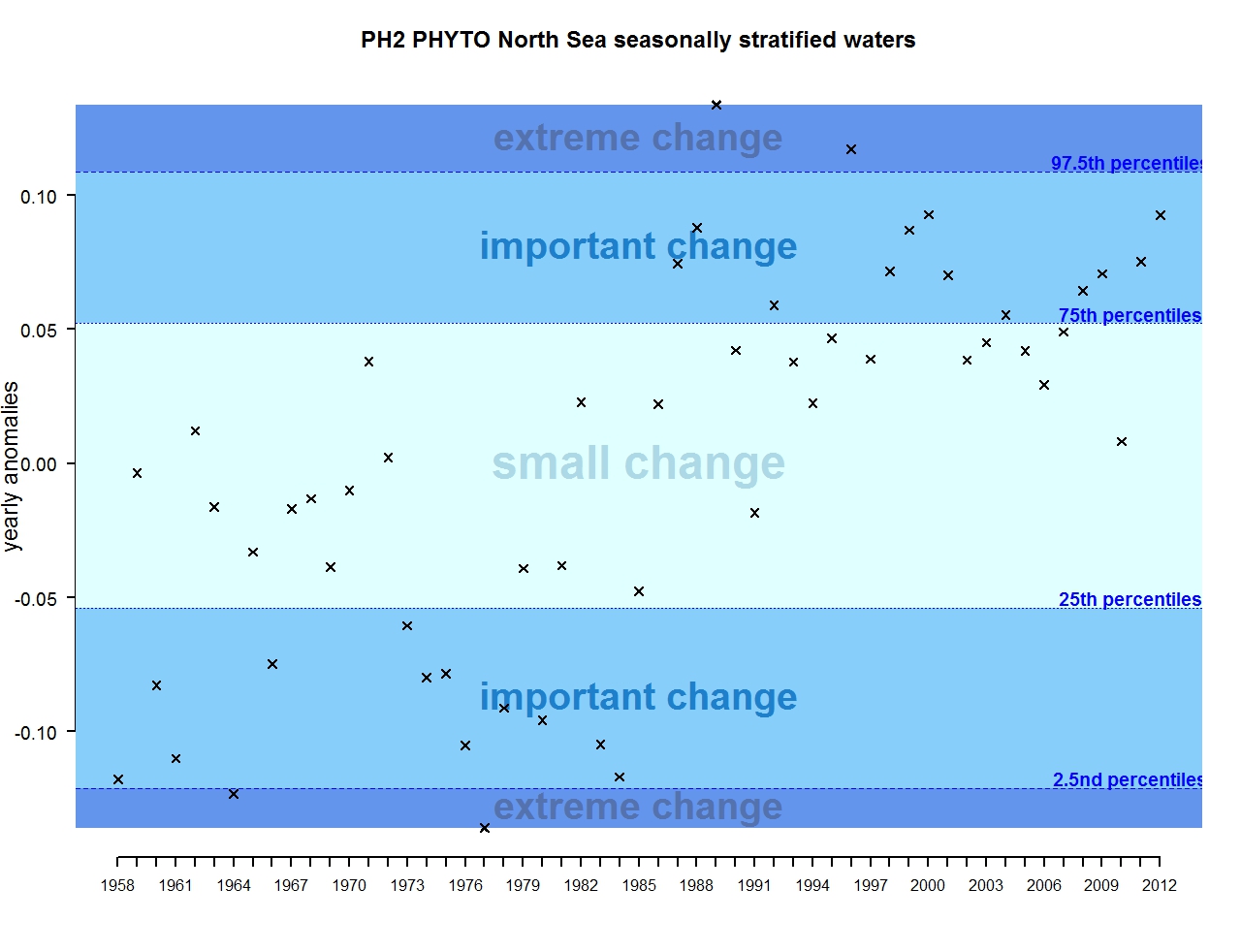 PH2 PHYTO North Sea seasonally stratified waters

extreme change

97.5th percentiles

important change

75th percentiles

small change

25th percentiles

important change

2.5nd percentiles

extreme change

yearly anomalies

0.10
0.05
0.00
-0.05
-0.10

1958 1961 1964 1967 1970 1973 1976 1979 1982 1985 1988 1991 1994 1997 2000 2003 2006 2009 2012